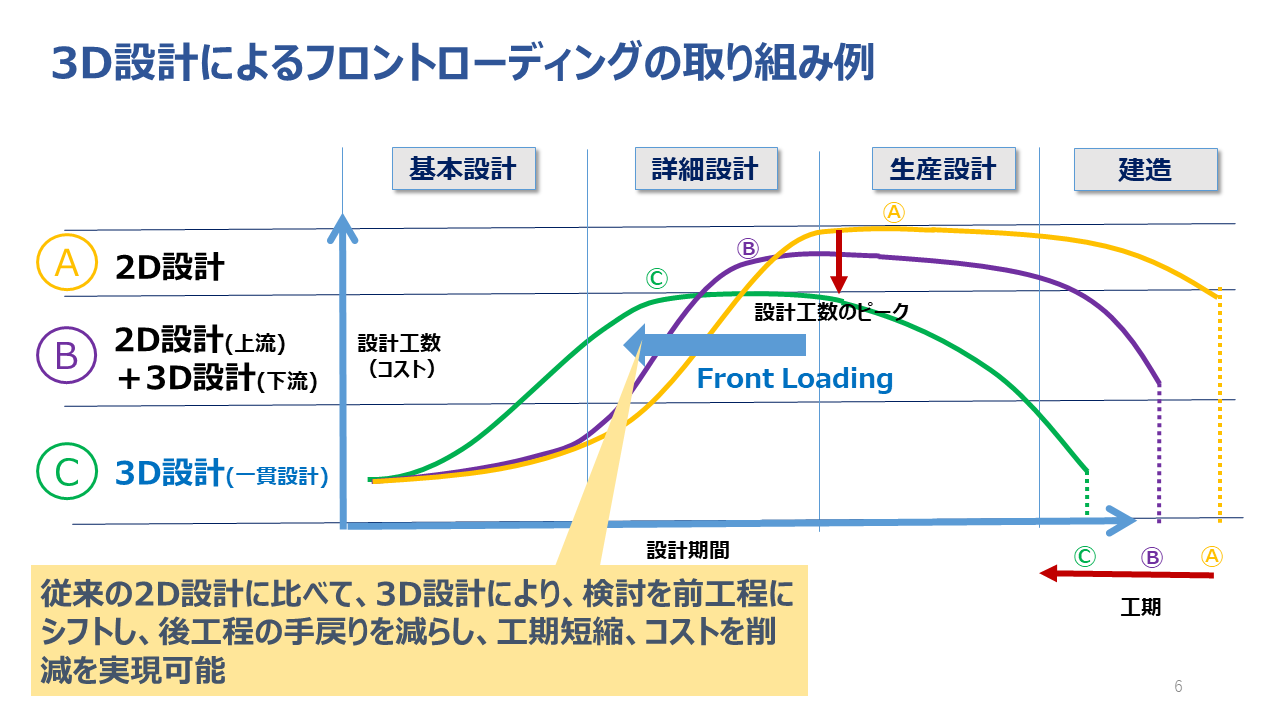 3D設計によるフロントローディングの取り組み例

基本設計
詳細設計
生産設計
建造

A 2D設計
B 2D設計(上流) ＋3D設計(下流)
C 3D設計(一貫設計)

設計工数 （コスト）

Ⓐ
Ⓑ
Ⓒ

設計工数のピーク

Front Loading

設計期間

Ⓒ Ⓑ Ⓐ

工期

従来の2D設計に比べて、3D設計により、検討を前工程にシフトし、後工程の手戻りを減らし、工期短縮、コストを削減を実現可能

6